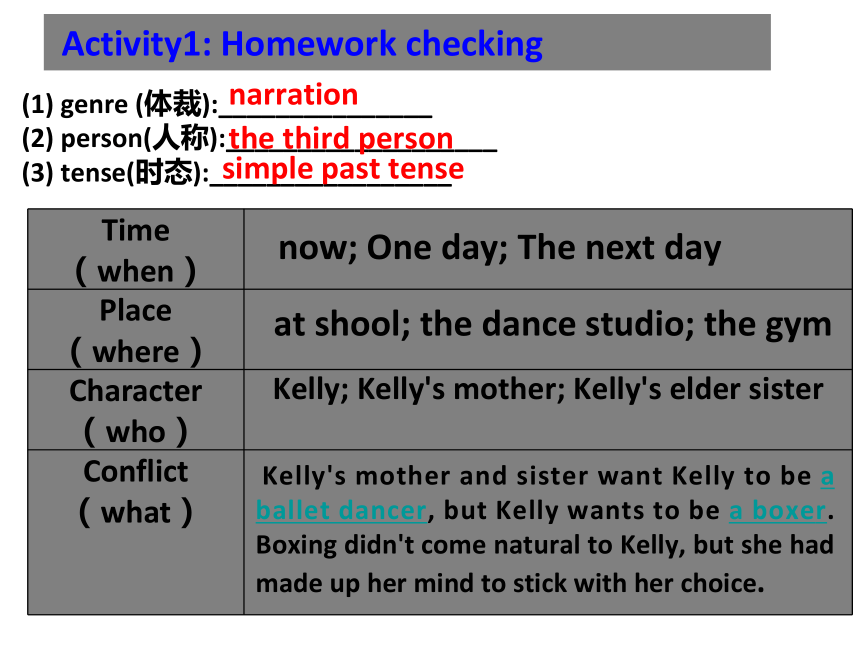 Activity1: Homework checking

(1) genre (体裁):narration
(2) person(人称):the third person
(3) tense(时态):simple past tense

| Time （when） | now; One day; The next day |
|---|---|
| Place （where） | at shool; the dance studio; the gym |
| Character （who） | Kelly; Kelly's mother; Kelly's elder sister |
| Conflict （what） | Kelly's mother and sister want Kelly to be a ballet dancer, but Kelly wants to be a boxer. Boxing didn't come natural to Kelly, but she had made up her mind to stick with her choice. |